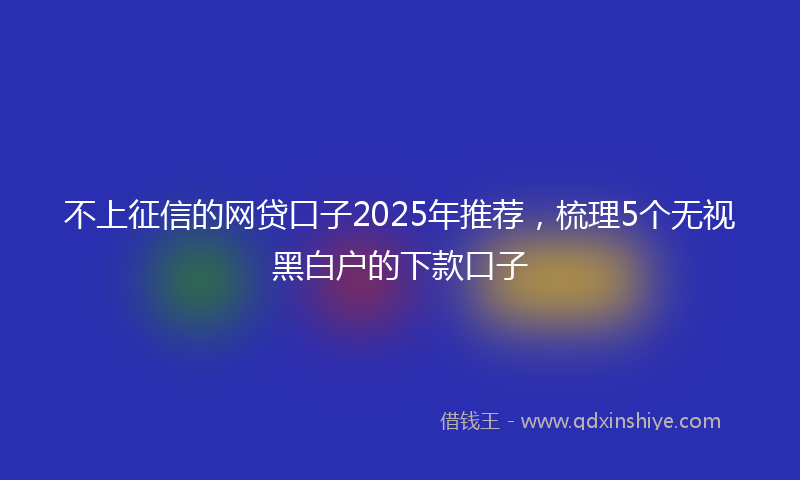 不上征信的网贷口子2025年推荐，梳理5个无视黑白户的下款口子

借钱王 - www.qdxinshiye.com